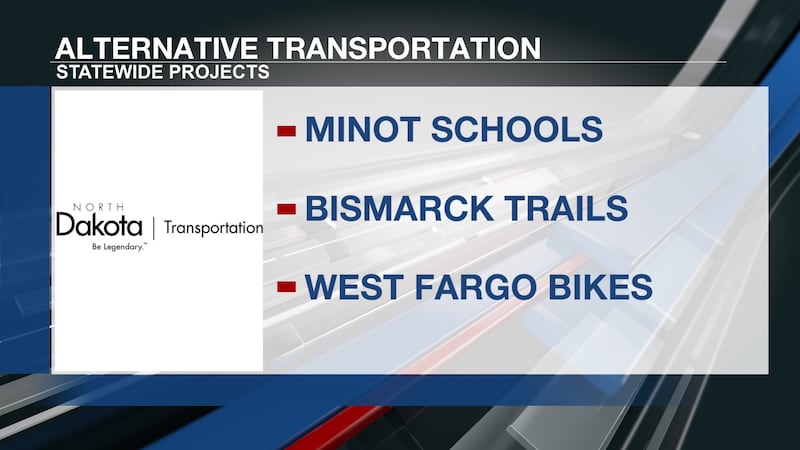 ALTERNATIVE TRANSPORTATION
STATEWIDE PROJECTS

NORTH
Dakota | Transportation
Be Legendary.™

MINOT SCHOOLS

BISMARCK TRAILS

WEST FARGO BIKES